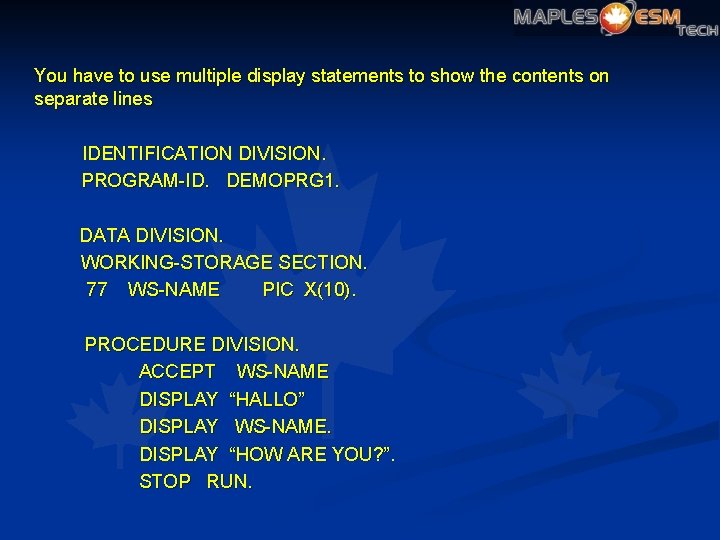 MAPLES ESM TECH

You have to use multiple display statements to show the contents on separate lines

IDENTIFICATION DIVISION.
PROGRAM-ID. DEMOPRG1.

DATA DIVISION.
WORKING-STORAGE SECTION.
77 WS-NAME PIC X(10).

PROCEDURE DIVISION.
ACCEPT WS-NAME
DISPLAY “HALLO”
DISPLAY WS-NAME.
DISPLAY “HOW ARE YOU?”.
STOP RUN.